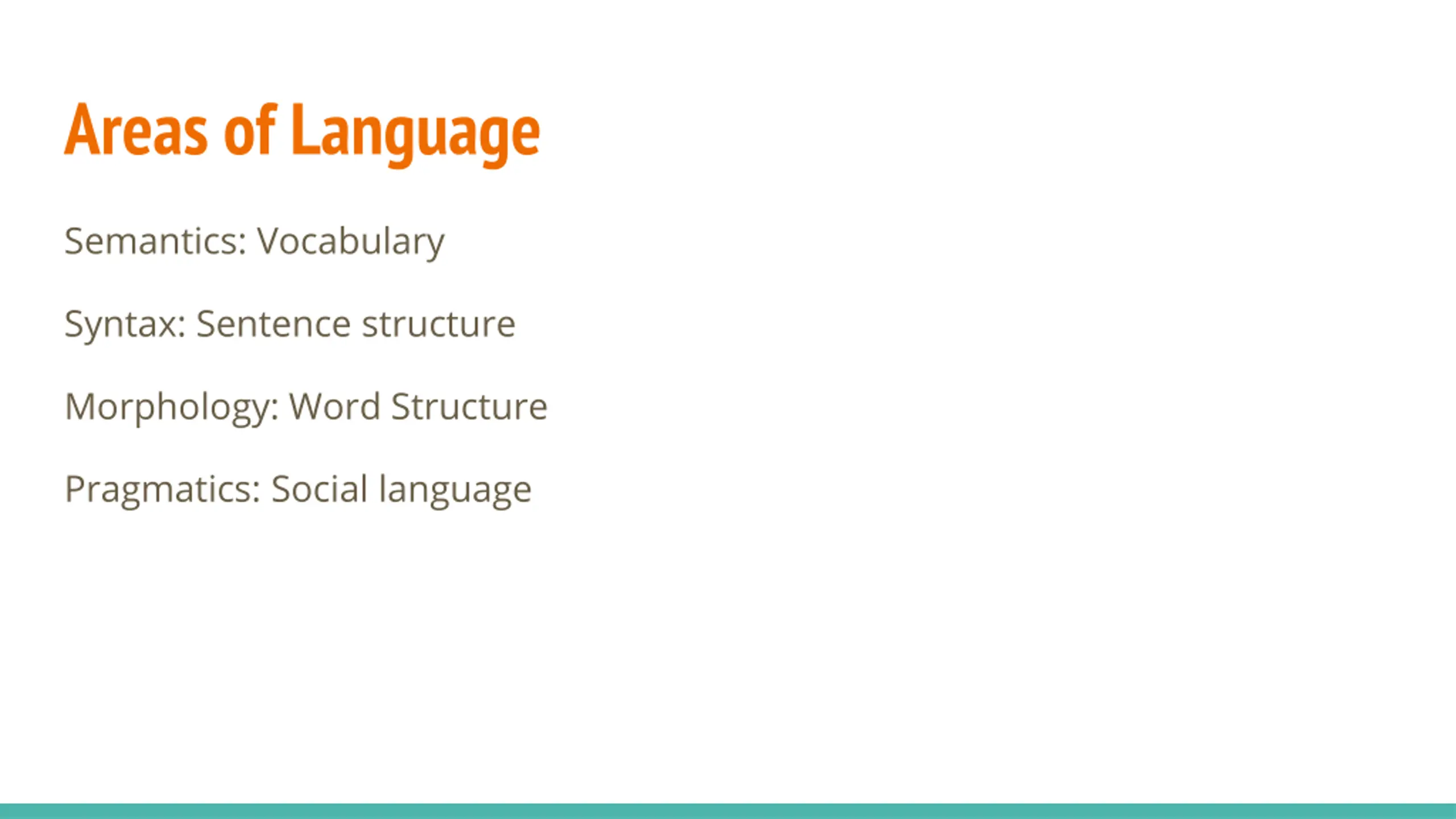 Areas of Language

Semantics: Vocabulary

Syntax: Sentence structure

Morphology: Word Structure

Pragmatics: Social language